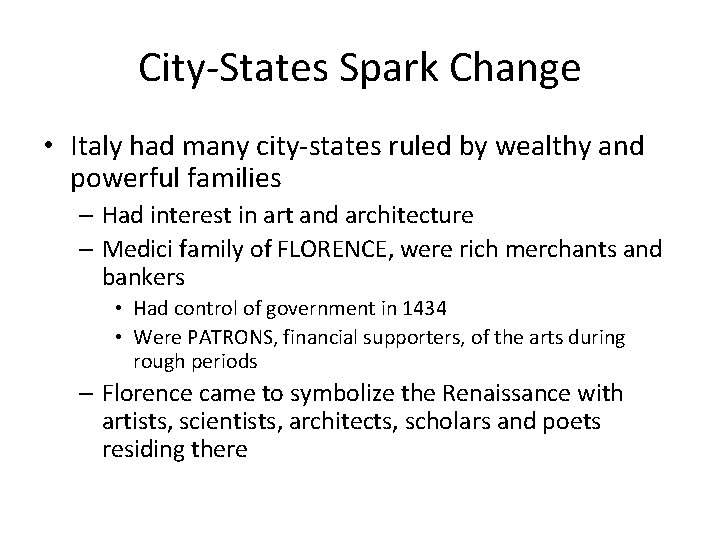 City-States Spark Change

• Italy had many city-states ruled by wealthy and powerful families

– Had interest in art and architecture

– Medici family of FLORENCE, were rich merchants and bankers

• Had control of government in 1434

• Were PATRONS, financial supporters, of the arts during rough periods

– Florence came to symbolize the Renaissance with artists, scientists, architects, scholars and poets residing there